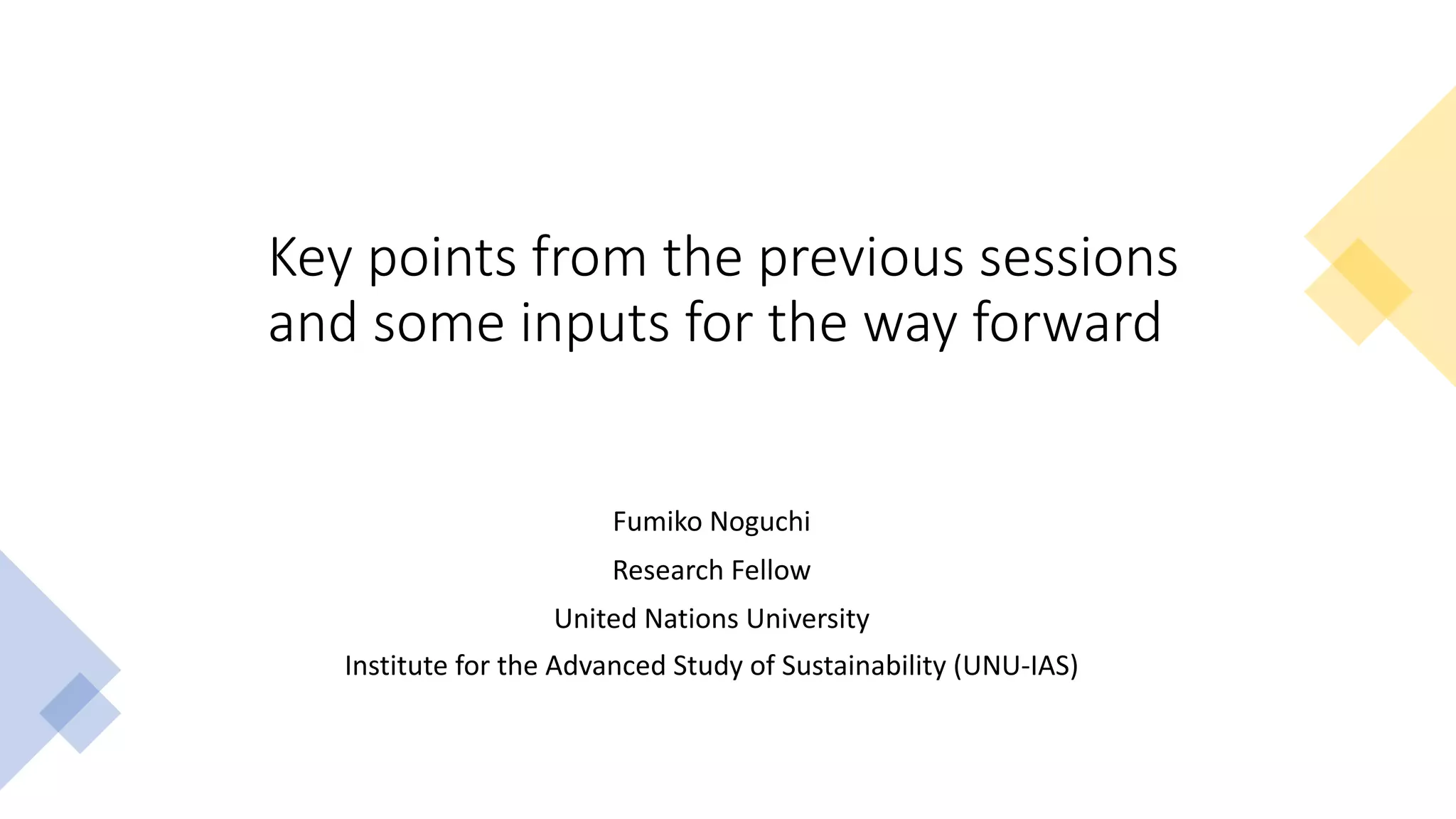 Key points from the previous sessions and some inputs for the way forward

Fumiko Noguchi

Research Fellow

United Nations University

Institute for the Advanced Study of Sustainability (UNU-IAS)